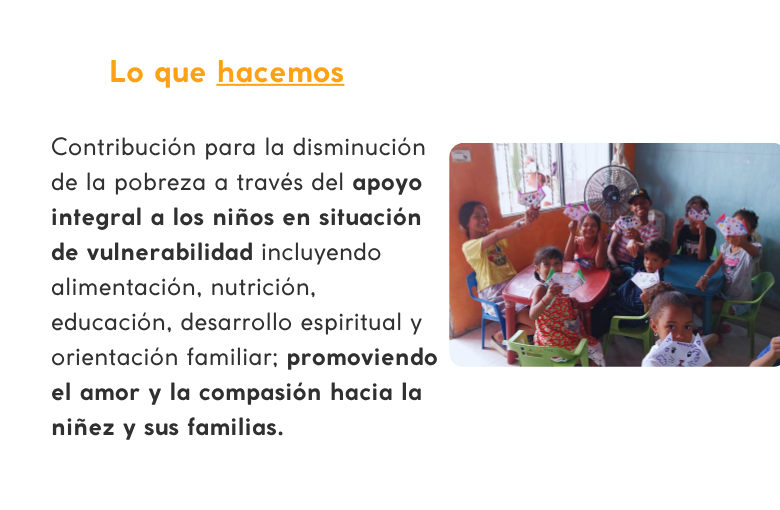 Lo que hacemos

Contribución para la disminución de la pobreza a través del apoyo integral a los niños en situación de vulnerabilidad incluyendo alimentación, nutrición, educación, desarrollo espiritual y orientación familiar; promoviendo el amor y la compasión hacia la niñez y sus familias.